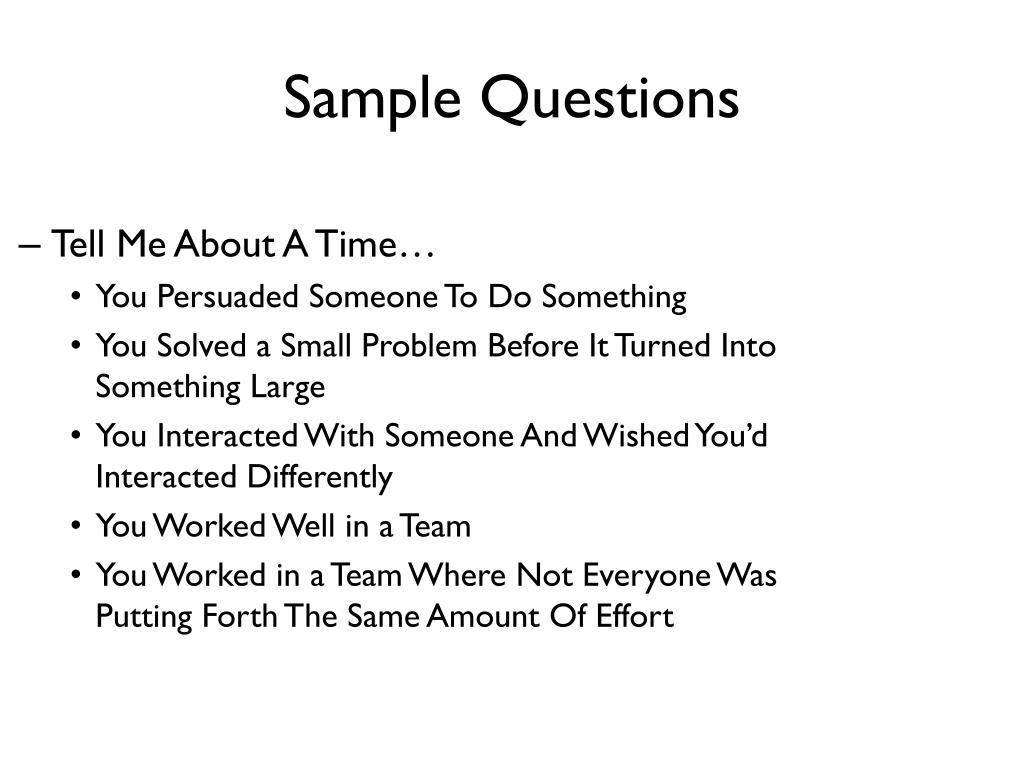 Sample Questions

– Tell Me About A Time…

• You Persuaded Someone To Do Something
• You Solved a Small Problem Before It Turned Into Something Large
• You Interacted With Someone And Wished You'd Interacted Differently
• You Worked Well in a Team
• You Worked in a Team Where Not Everyone Was Putting Forth The Same Amount Of Effort